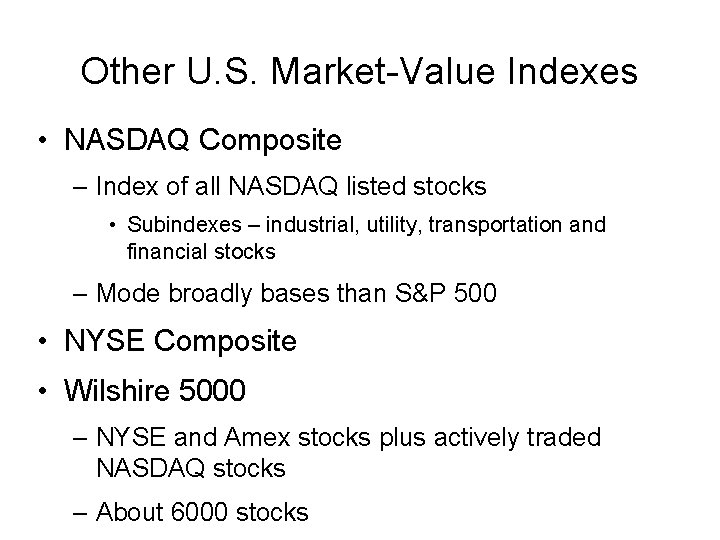 Other U.S. Market-Value Indexes

• NASDAQ Composite
– Index of all NASDAQ listed stocks
• Subindexes – industrial, utility, transportation and financial stocks
– Mode broadly bases than S&P 500
• NYSE Composite
• Wilshire 5000
– NYSE and Amex stocks plus actively traded NASDAQ stocks
– About 6000 stocks